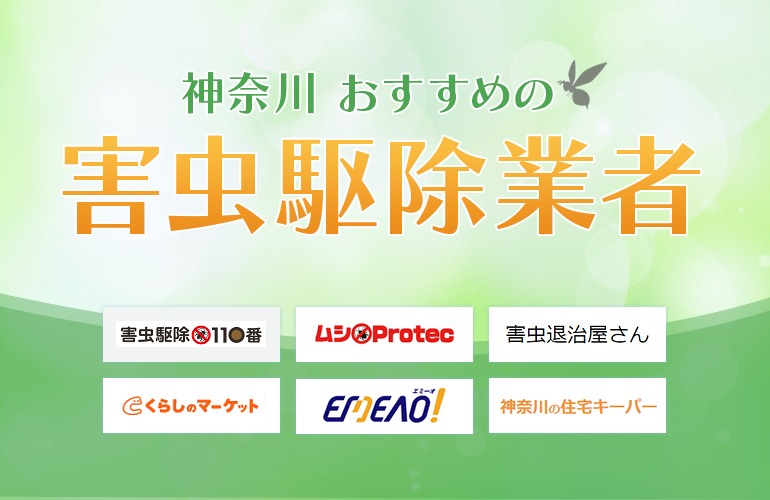 神奈川 おすすめの

害虫駆除業者

害虫駆除110番

ムシProtec

害虫退治屋さん

くらしのマーケット

エミーオ
EMEAO!

神奈川の住宅キーパー